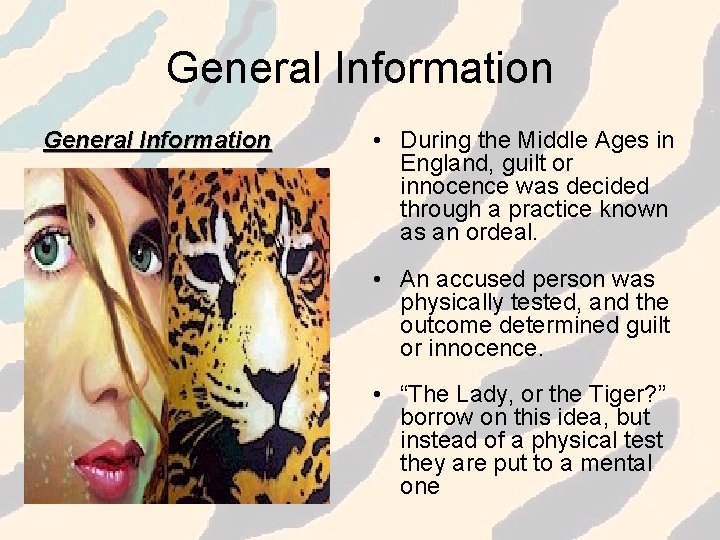 General Information

General Information

• During the Middle Ages in England, guilt or innocence was decided through a practice known as an ordeal.

• An accused person was physically tested, and the outcome determined guilt or innocence.

• “The Lady, or the Tiger?” borrow on this idea, but instead of a physical test they are put to a mental one